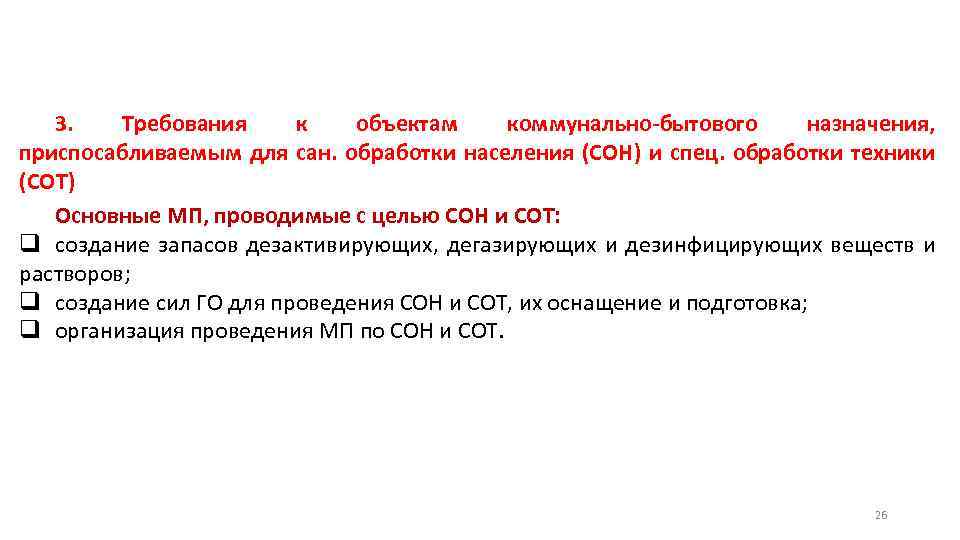 3. Требования к объектам коммунально-бытового назначения, приспосабливаемым для сан. обработки населения (СОН) и спец. обработки техники (СОТ)

Основные МП, проводимые с целью СОН и СОТ:

❑ создание запасов дезактивирующих, дегазирующих и дезинфицирующих веществ и растворов;
❑ создание сил ГО для проведения СОН и СОТ, их оснащение и подготовка;
❑ организация проведения МП по СОН и СОТ.

26